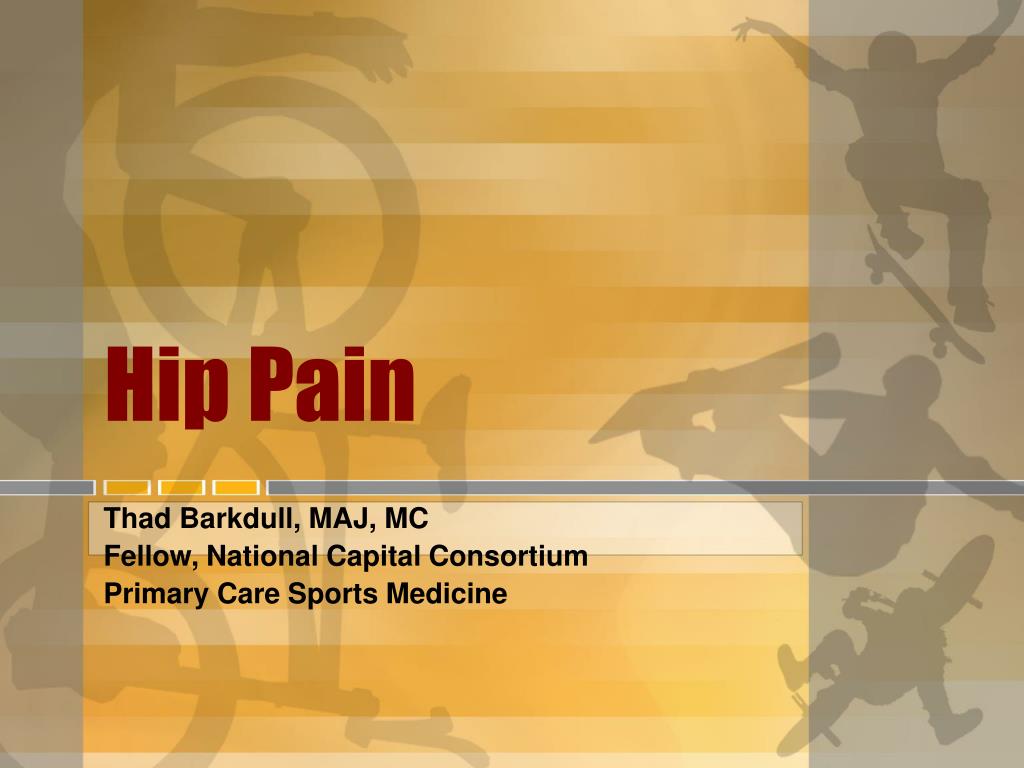 Hip Pain

Thad Barkdull, MAJ, MC
Fellow, National Capital Consortium
Primary Care Sports Medicine